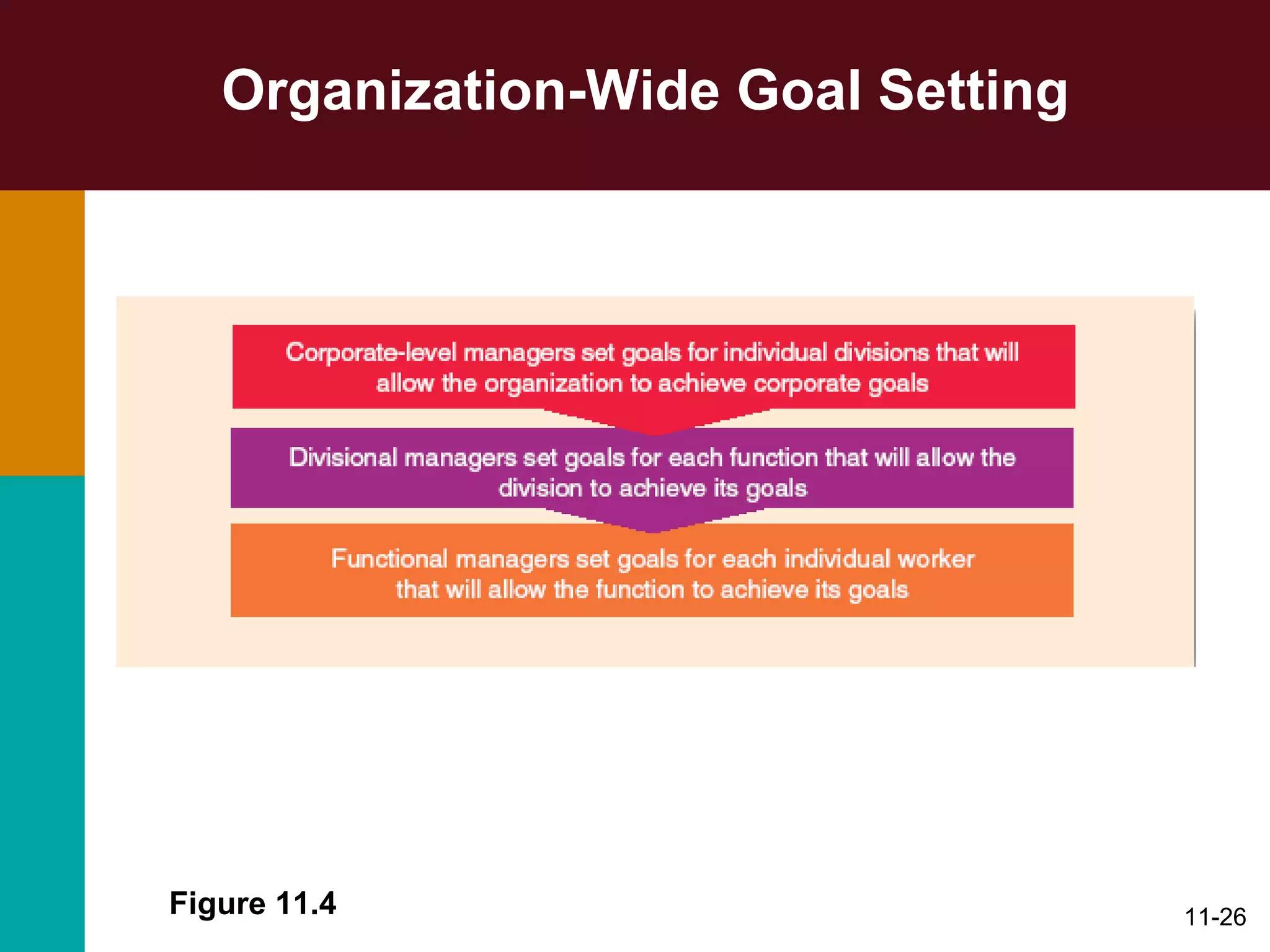 Organization-Wide Goal Setting

Corporate-level managers set goals for individual divisions that will allow the organization to achieve corporate goals

Divisional managers set goals for each function that will allow the division to achieve its goals

Functional managers set goals for each individual worker that will allow the function to achieve its goals

Figure 11.4

11-26